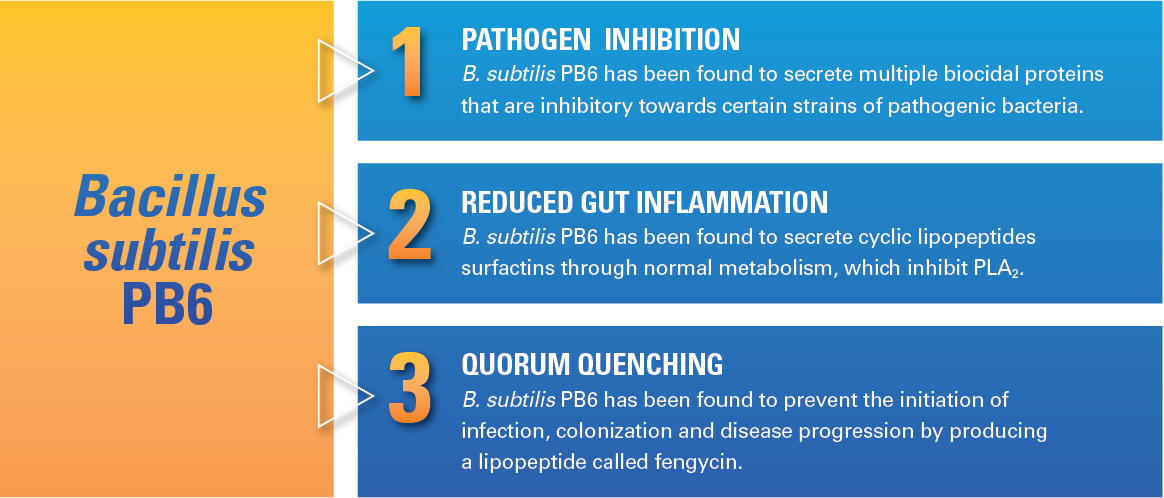 Bacillus subtilis PB6

1
PATHOGEN INHIBITION
B. subtilis PB6 has been found to secrete multiple biocidal proteins that are inhibitory towards certain strains of pathogenic bacteria.

2
REDUCED GUT INFLAMMATION
B. subtilis PB6 has been found to secrete cyclic lipopeptides surfactins through normal metabolism, which inhibit $PLA_2$.

3
QUORUM QUENCHING
B. subtilis PB6 has been found to prevent the initiation of infection, colonization and disease progression by producing a lipopeptide called fengycin.